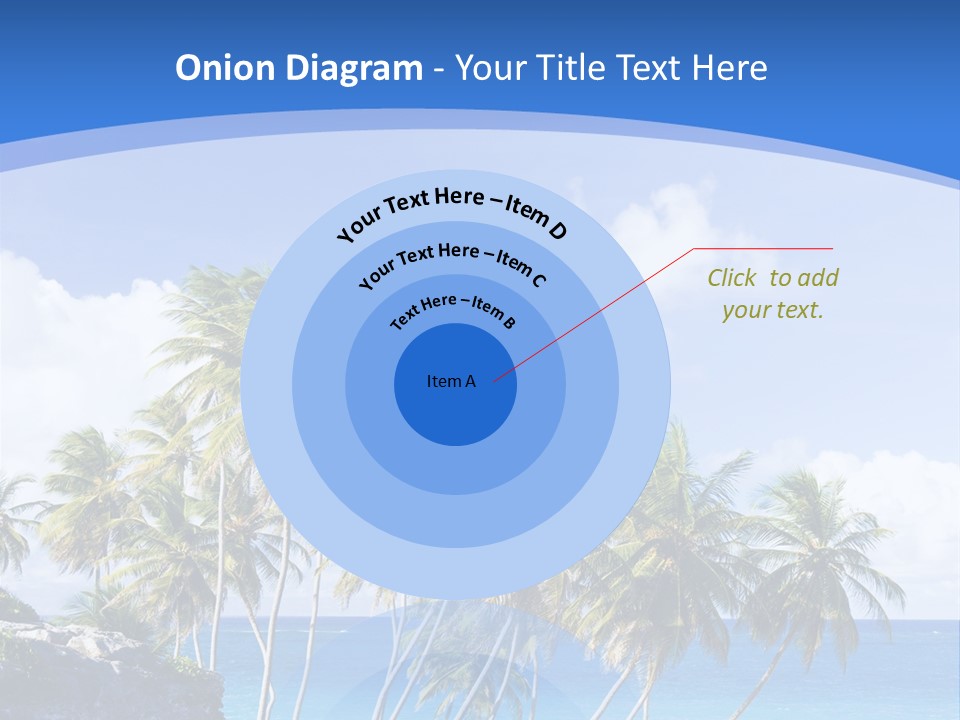 Onion Diagram - Your Title Text Here

Your Text Here – Item D

Your Text Here – Item C

Text Here – Item B

Item A

Click to add your text.